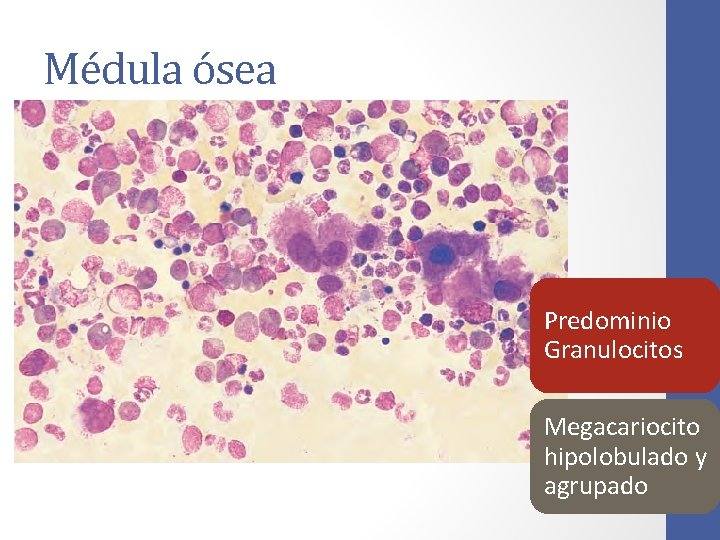 Médula ósea

Predominio Granulocitos

Megacariocito hipolobulado y agrupado